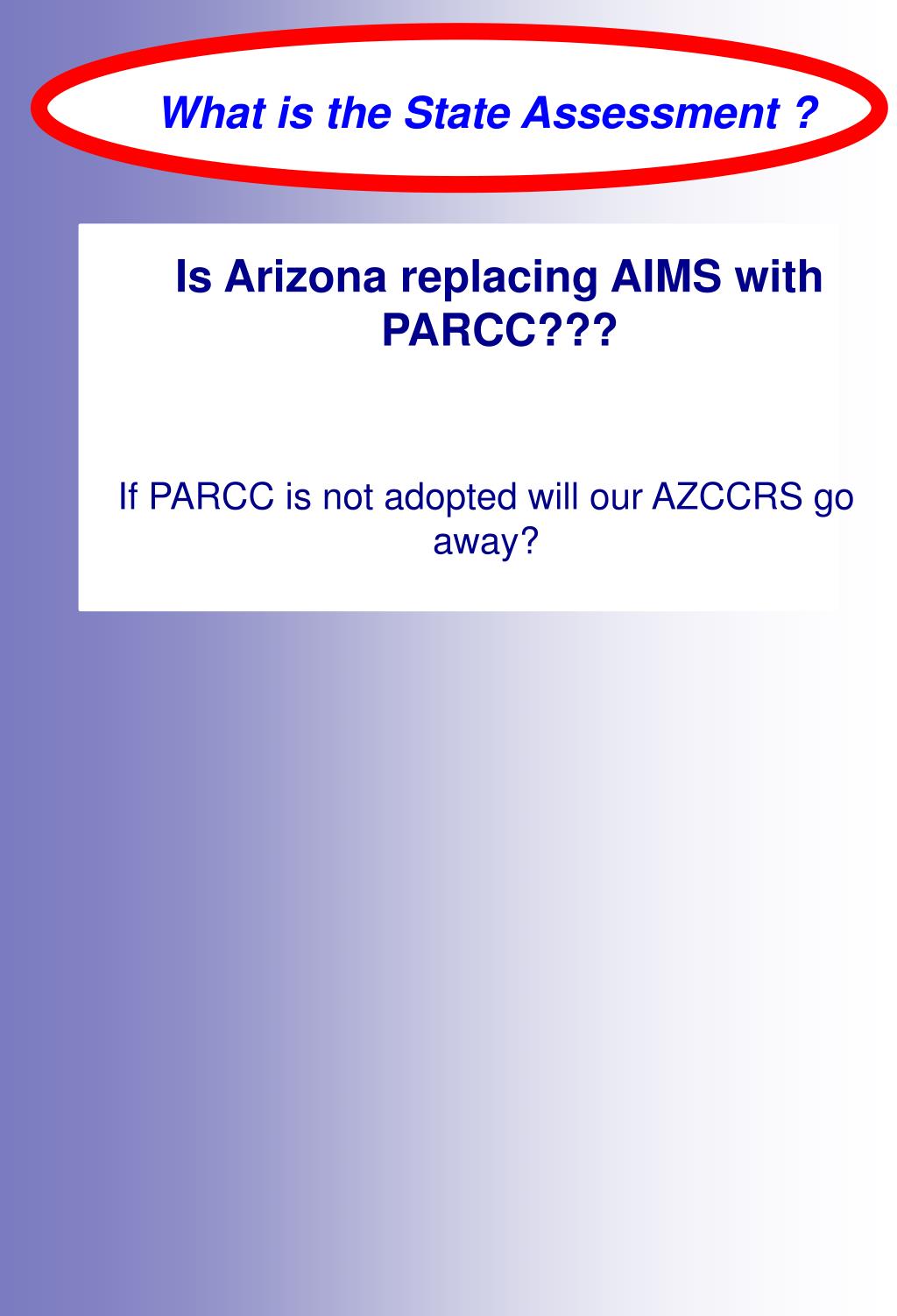 What is the State Assessment ?

Is Arizona replacing AIMS with PARCC???

If PARCC is not adopted will our AZCCRS go away?